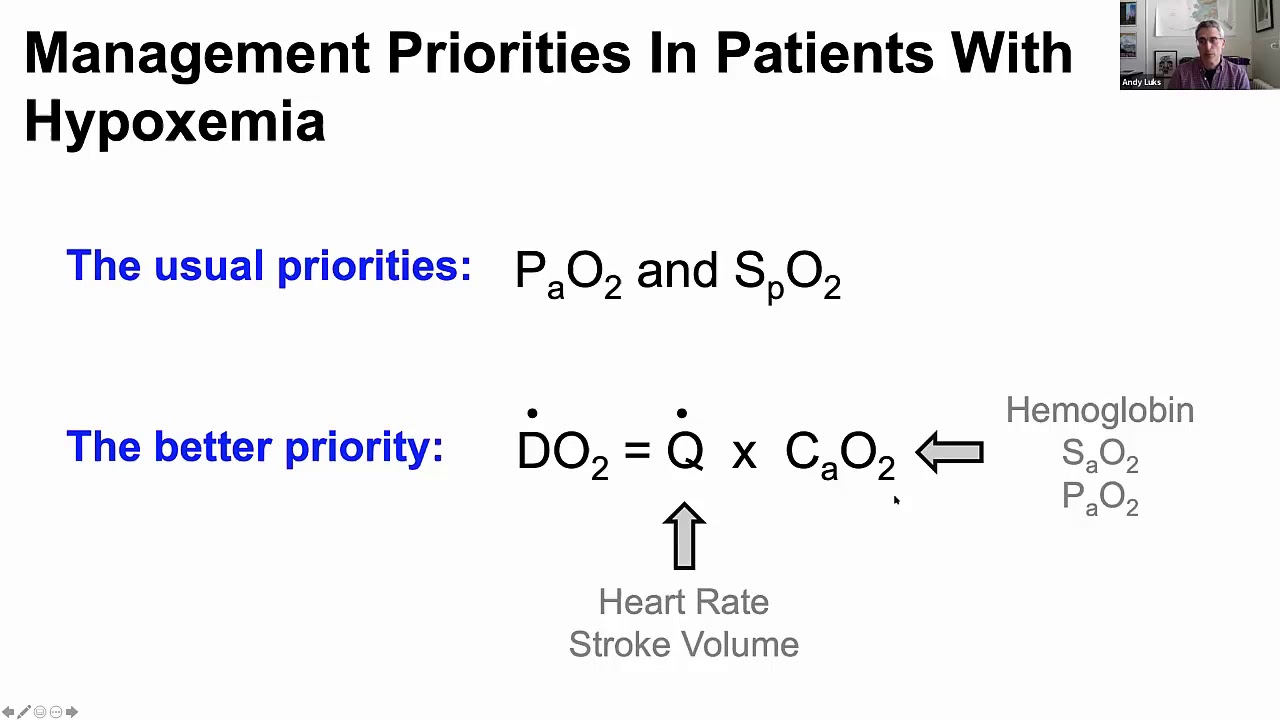 Management Priorities In Patients With Hypoxemia

Andy Luks

The usual priorities: $P_aO_2$ and $S_pO_2$

The better priority: $\dot{D}O_2 = \dot{Q} \times C_aO_2$

Hemoglobin
$S_aO_2$
$P_aO_2$

Heart Rate
Stroke Volume